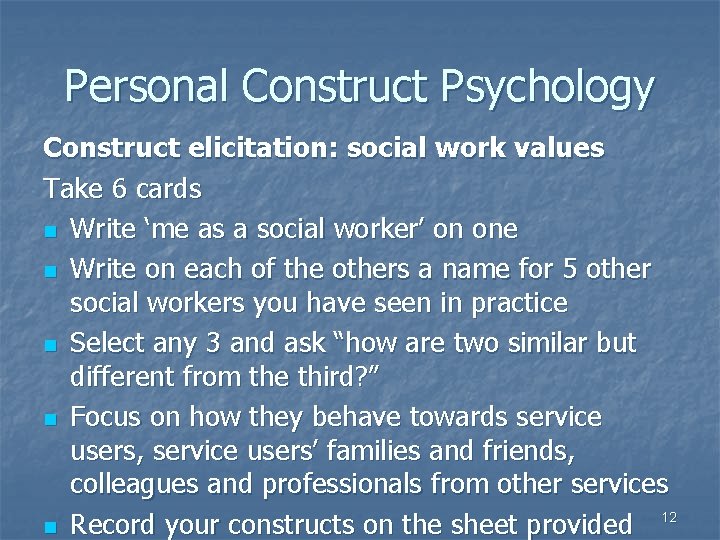 Personal Construct Psychology

Construct elicitation: social work values

Take 6 cards

- Write ‘me as a social worker’ on one
- Write on each of the others a name for 5 other social workers you have seen in practice
- Select any 3 and ask “how are two similar but different from the third?”
- Focus on how they behave towards service users, service users’ families and friends, colleagues and professionals from other services
- Record your constructs on the sheet provided

12